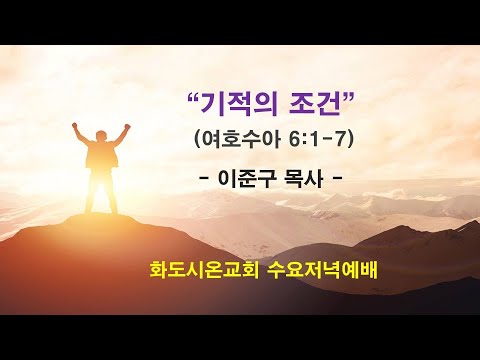 “기적의 조건”
(여호수아 6:1-7)
- 이준구 목사 -

화도시온교회 수요저녁예배